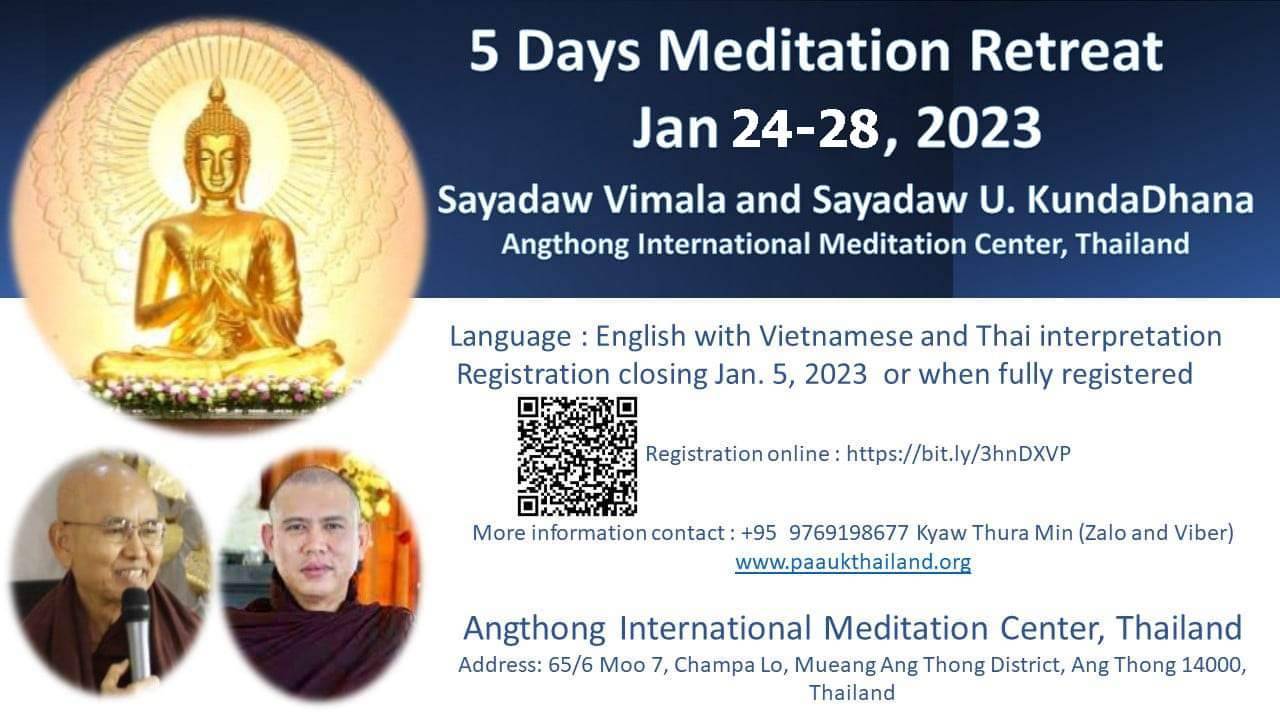 5 Days Meditation Retreat
Jan 24-28, 2023

Sayadaw Vimala and Sayadaw U. KundaDhana
Angthong International Meditation Center, Thailand

Language : English with Vietnamese and Thai interpretation
Registration closing Jan. 5, 2023 or when fully registered

Registration online : https://bit.ly/3hnDXVP

More information contact : +95 9769198677 Kyaw Thura Min (Zalo and Viber)
www.paaukthailand.org

Angthong International Meditation Center, Thailand
Address: 65/6 Moo 7, Champa Lo, Mueang Ang Thong District, Ang Thong 14000, Thailand